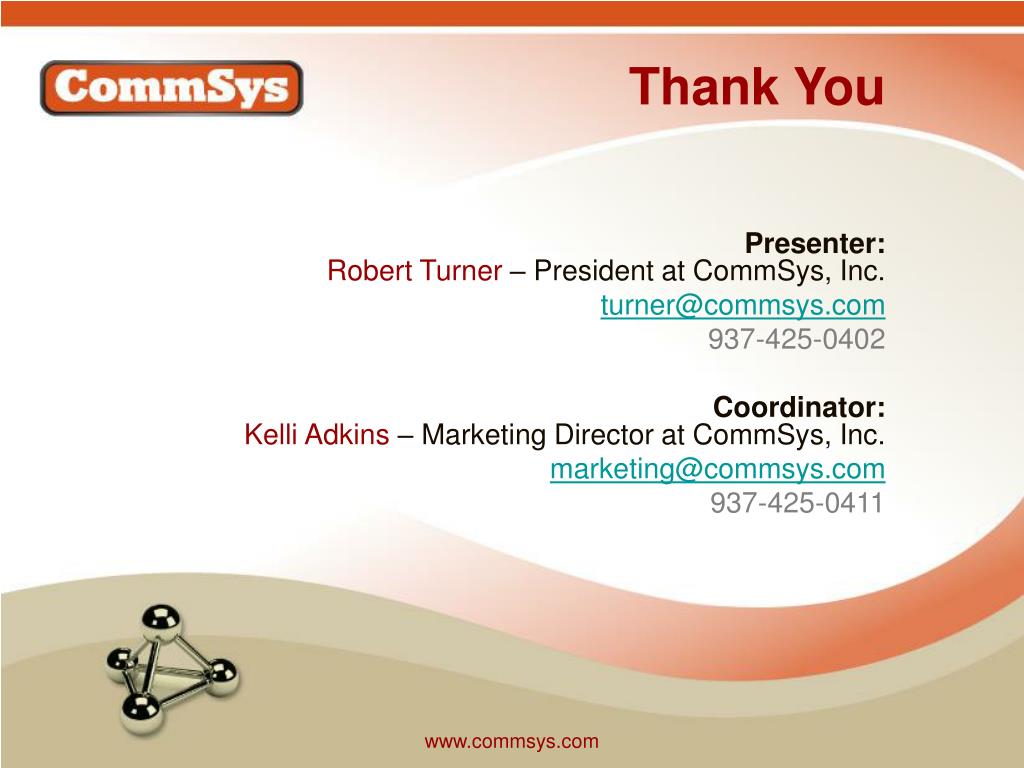 CommSys

Thank You

Presenter:
Robert Turner – President at CommSys, Inc.
turner@commsys.com
937-425-0402

Coordinator:
Kelli Adkins – Marketing Director at CommSys, Inc.
marketing@commsys.com
937-425-0411

www.commsys.com